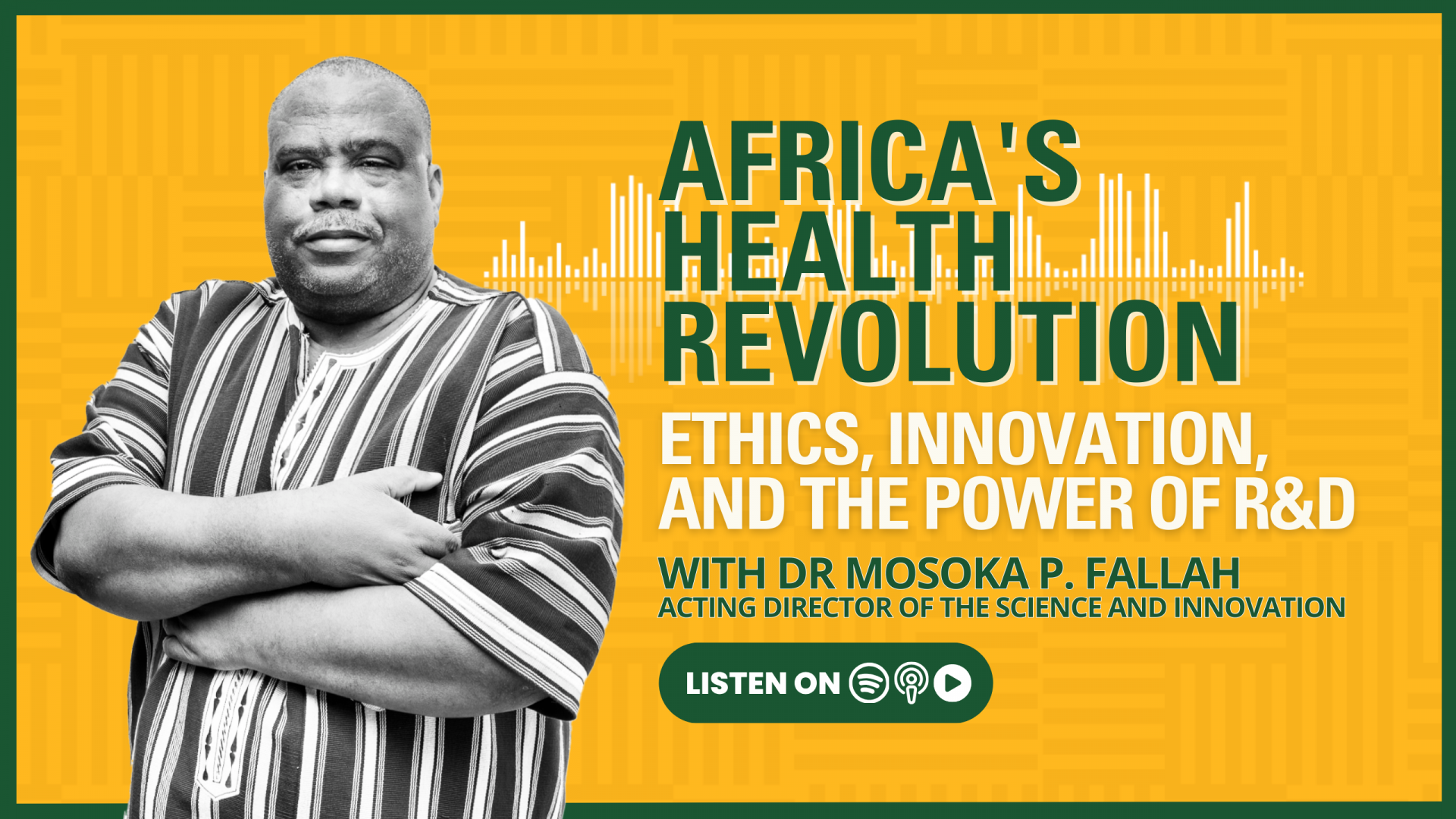 AFRICA'S HEALTH REVOLUTION

ETHICS, INNOVATION, AND THE POWER OF R&D

WITH DR MOSOKA P. FALLAH
ACTING DIRECTOR OF THE SCIENCE AND INNOVATION

LISTEN ON